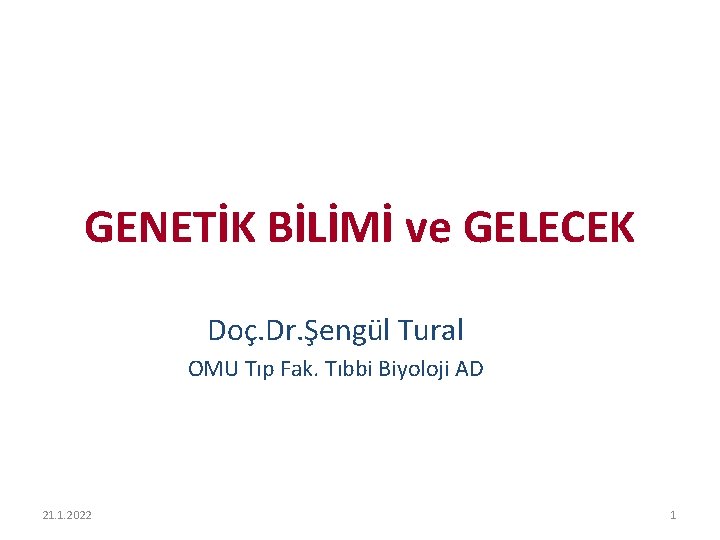 GENETİK BİLİMİ ve GELECEK

Doç.Dr.Şengül Tural

OMU Tıp Fak. Tıbbi Biyoloji AD

21.1.2022

1